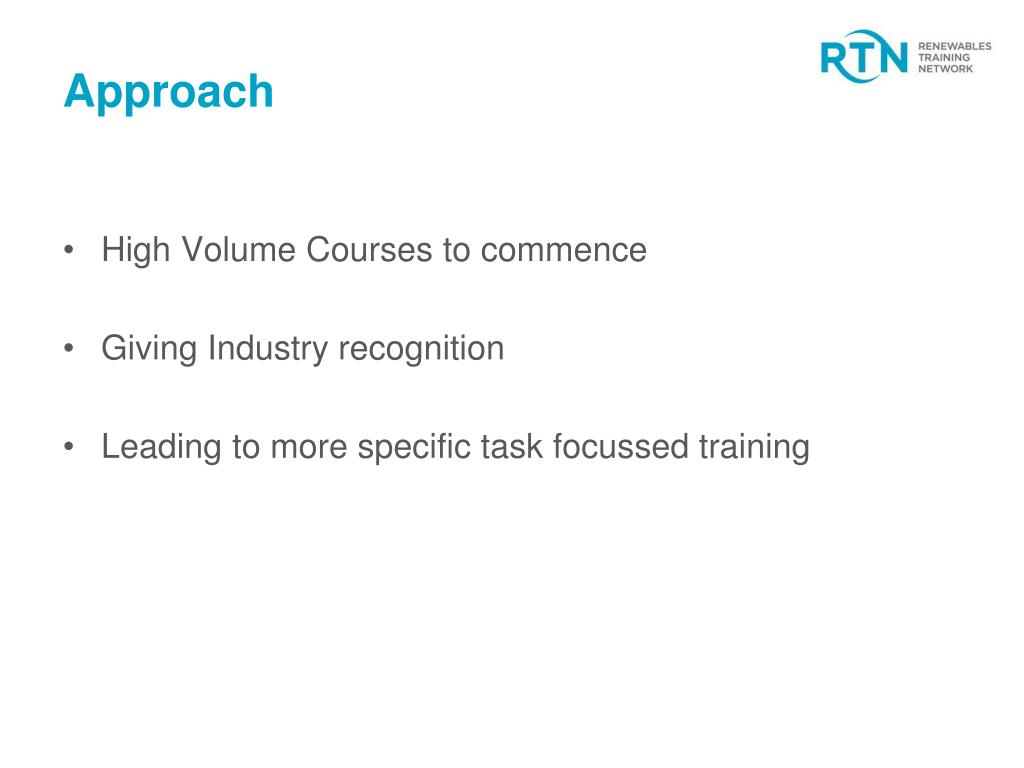 Approach

RTN RENEWABLES TRAINING NETWORK

• High Volume Courses to commence

• Giving Industry recognition

• Leading to more specific task focussed training